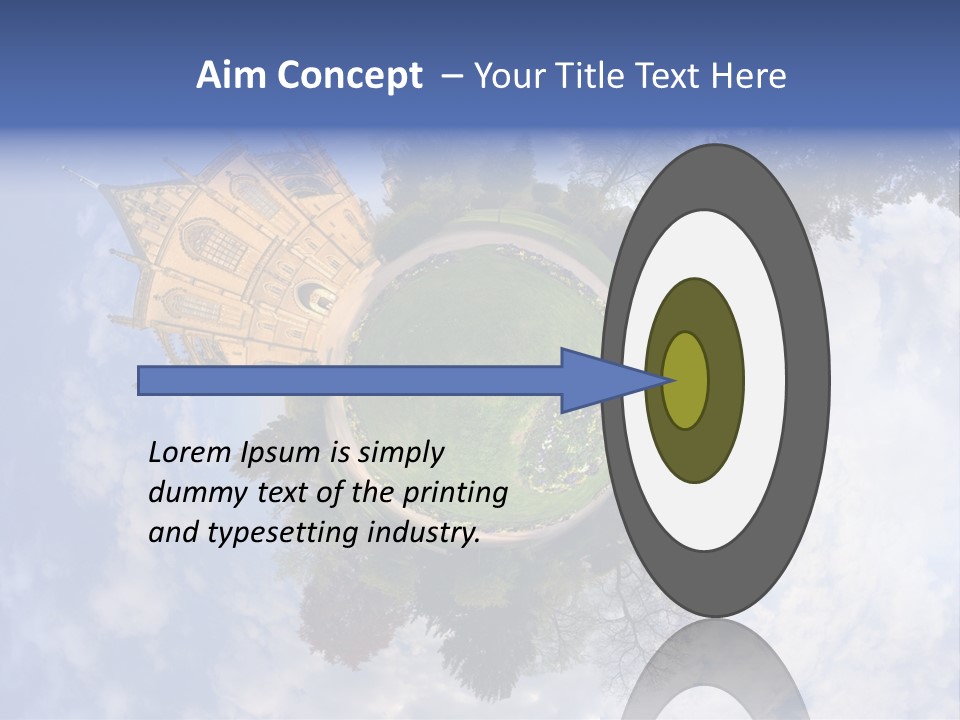 Aim Concept – Your Title Text Here

Lorem Ipsum is simply dummy text of the printing and typesetting industry.